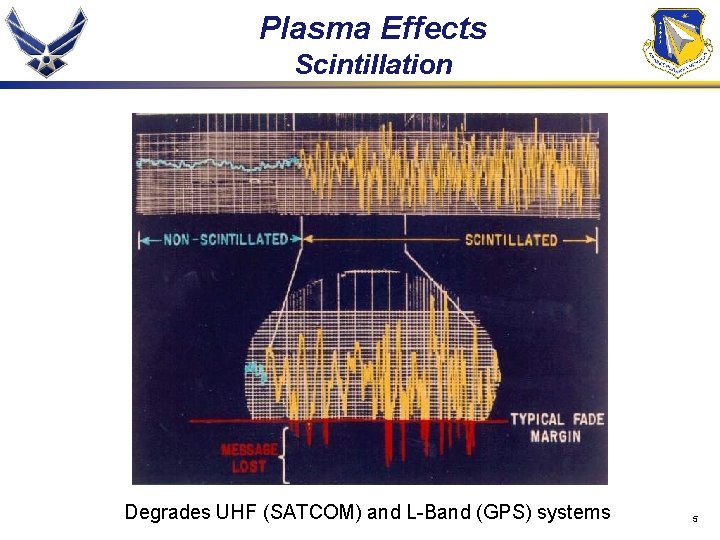 Plasma Effects
Scintillation

NON-SCINTILLATED
SCINTILLATED

TYPICAL FADE MARGIN

MESSAGE LOST

Degrades UHF (SATCOM) and L-Band (GPS) systems

5